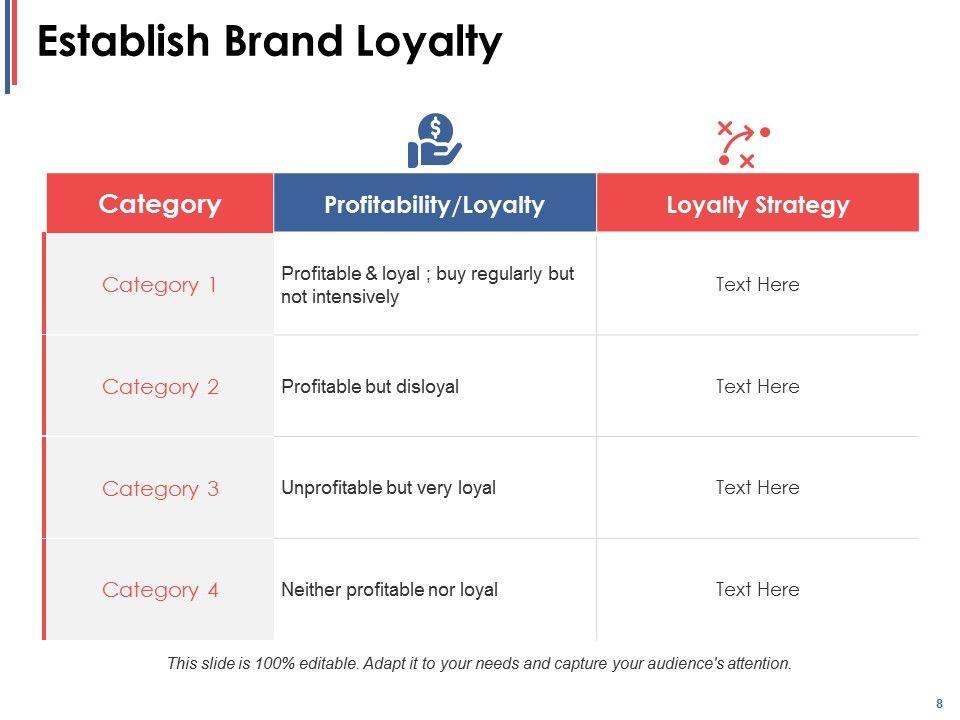 Establish Brand Loyalty

| Category | Profitability/Loyalty | Loyalty Strategy |
|---|---|---|
| Category 1 | Profitable & loyal ; buy regularly but not intensively | Text Here |
| Category 2 | Profitable but disloyal | Text Here |
| Category 3 | Unprofitable but very loyal | Text Here |
| Category 4 | Neither profitable nor loyal | Text Here |

This slide is 100% editable. Adapt it to your needs and capture your audience's attention.

8